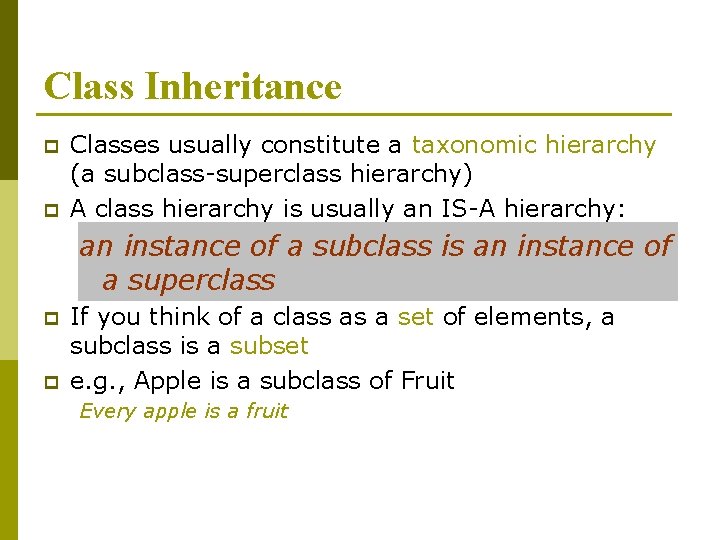 Class Inheritance

Classes usually constitute a taxonomic hierarchy (a subclass-superclass hierarchy)

A class hierarchy is usually an IS-A hierarchy:

an instance of a subclass is an instance of a superclass

If you think of a class as a set of elements, a subclass is a subset

e.g., Apple is a subclass of Fruit

Every apple is a fruit